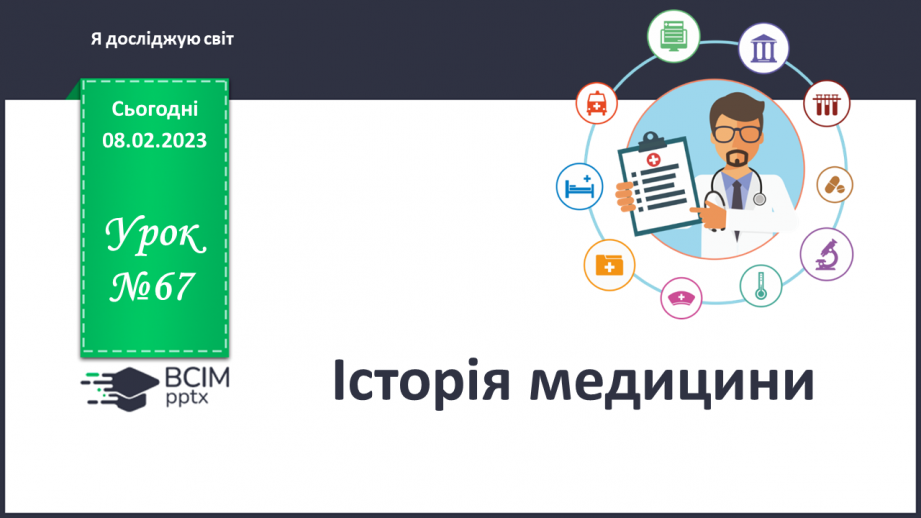 Я досліджую світ

Сьогодні 08.02.2023

Урок №67

ВСІМ pptx

Історія медицини